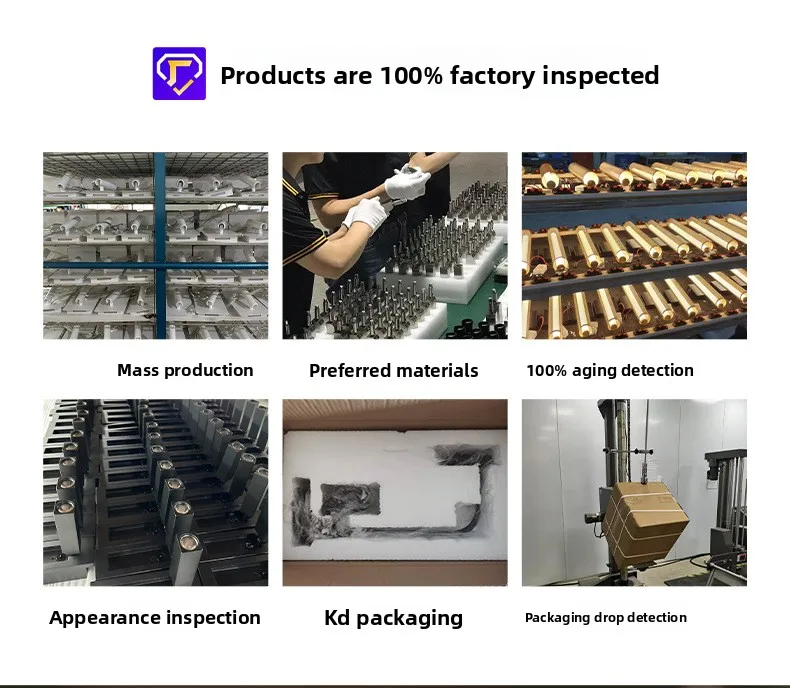 Products are 100% factory inspected

Mass production

Preferred materials

100% aging detection

Appearance inspection

Kd packaging

Packaging drop detection